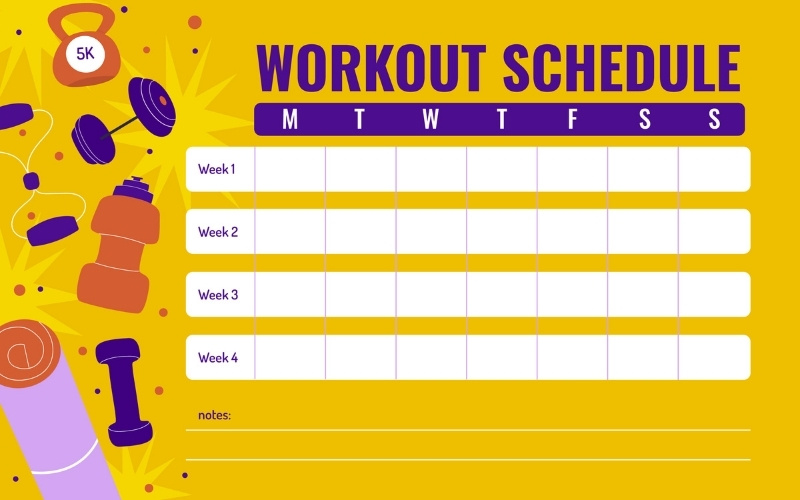 5K

WORKOUT SCHEDULE

| | M | T | W | T | F | S | S |
|---|---|---|---|---|---|---|---|
| Week 1 | | | | | | | |
| Week 2 | | | | | | | |
| Week 3 | | | | | | | |
| Week 4 | | | | | | | |

notes: